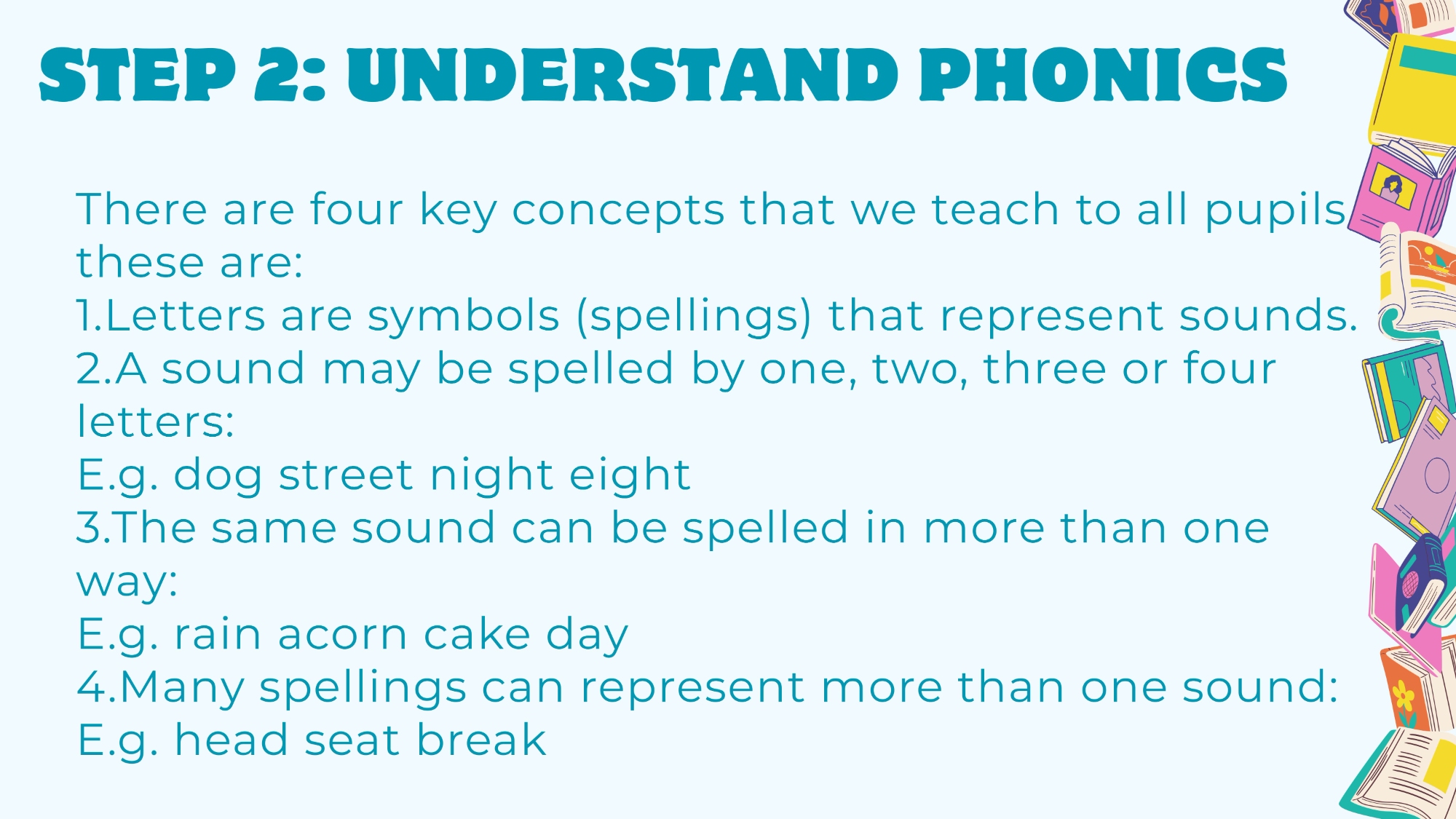 STEP 2: UNDERSTAND PHONICS

There are four key concepts that we teach to all pupils these are:
1.Letters are symbols (spellings) that represent sounds.
2.A sound may be spelled by one, two, three or four letters:
E.g. dog street night eight
3.The same sound can be spelled in more than one way:
E.g. rain acorn cake day
4.Many spellings can represent more than one sound:
E.g. head seat break